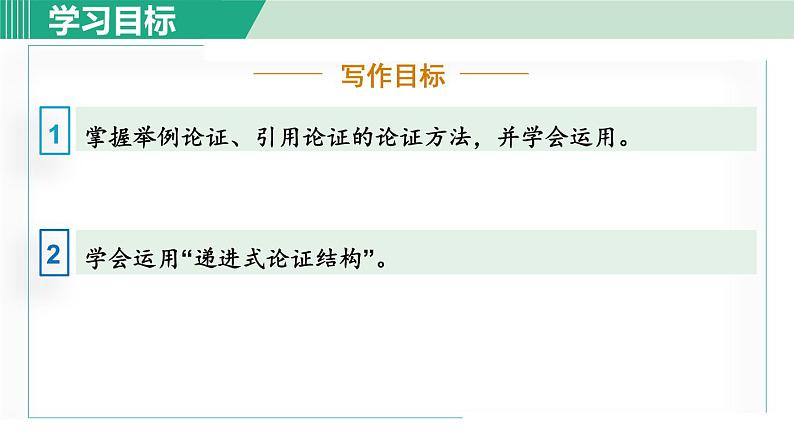 学习目标

写作目标

1 掌握举例论证、引用论证的论证方法，并学会运用。

2 学会运用“递进式论证结构”。